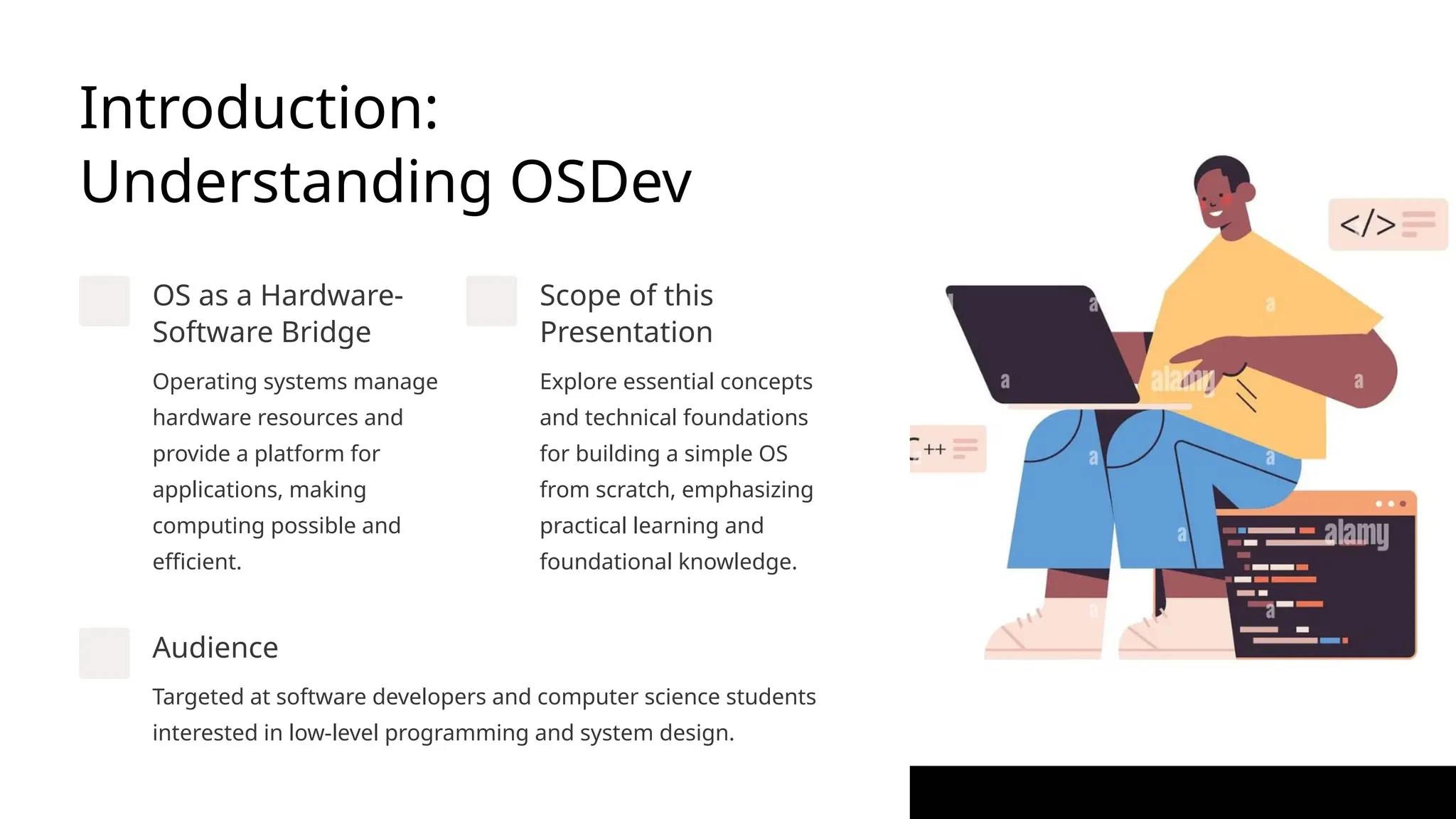 Introduction: Understanding OSDev

OS as a Hardware-Software Bridge

Operating systems manage hardware resources and provide a platform for applications, making computing possible and efficient.

Scope of this Presentation

Explore essential concepts and technical foundations for building a simple OS from scratch, emphasizing practical learning and foundational knowledge.

Audience

Targeted at software developers and computer science students interested in low-level programming and system design.

</>

C++

alamy

alamy